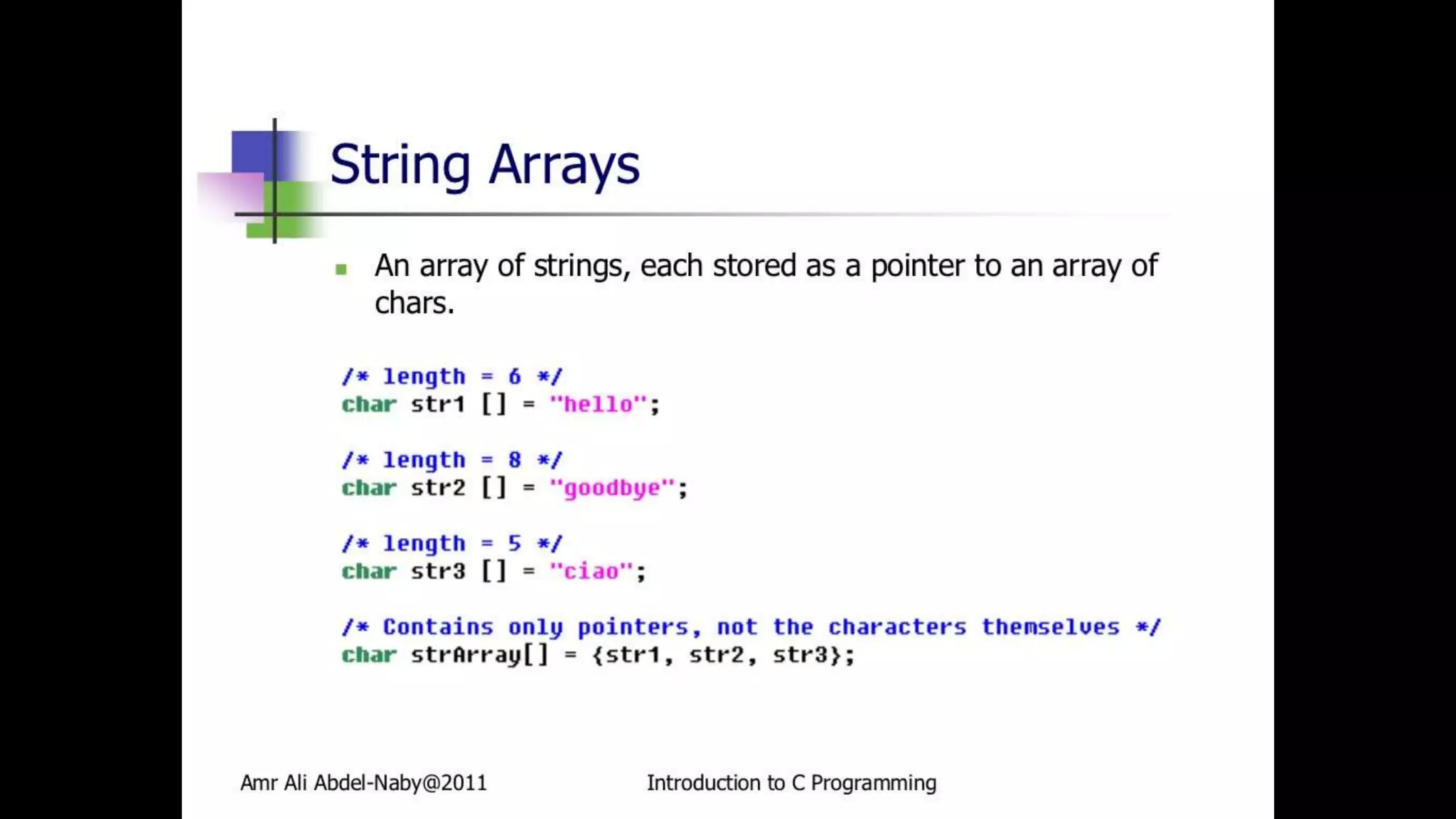 String Arrays

An array of strings, each stored as a pointer to an array of chars.

/* length = 6 */
char str1 [] = "hello";

/* length = 8 */
char str2 [] = "goodbye";

/* length = 5 */
char str3 [] = "ciao";

/* Contains only pointers, not the characters themselves */
char strArray[] = {str1, str2, str3};

Amr Ali Abdel-Naby@2011

Introduction to C Programming